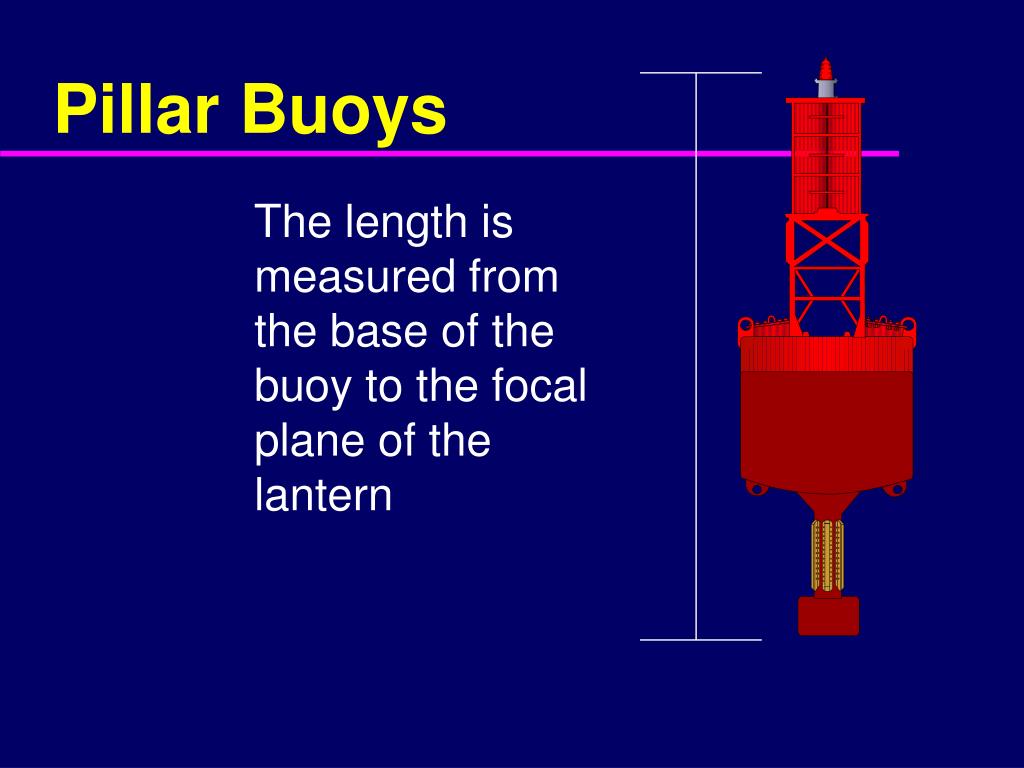 Pillar Buoys

The length is measured from the base of the buoy to the focal plane of the lantern